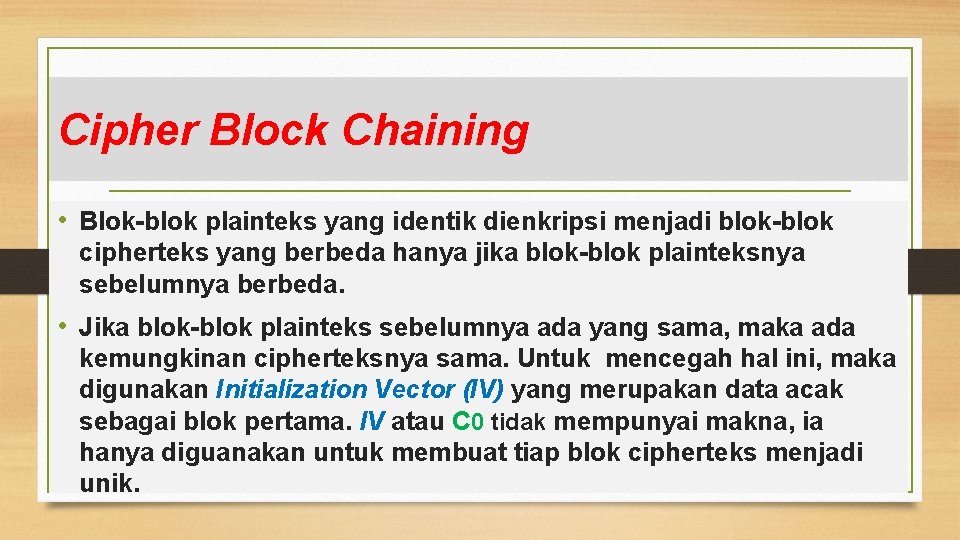 Cipher Block Chaining

• Blok-blok plainteks yang identik dienkripsi menjadi blok-blok cipherteks yang berbeda hanya jika blok-blok plainteksnya sebelumnya berbeda.

• Jika blok-blok plainteks sebelumnya ada yang sama, maka ada kemungkinan cipherteksnya sama. Untuk mencegah hal ini, maka digunakan Initialization Vector (IV) yang merupakan data acak sebagai blok pertama. IV atau C0 tidak mempunyai makna, ia hanya diguanakan untuk membuat tiap blok cipherteks menjadi unik.